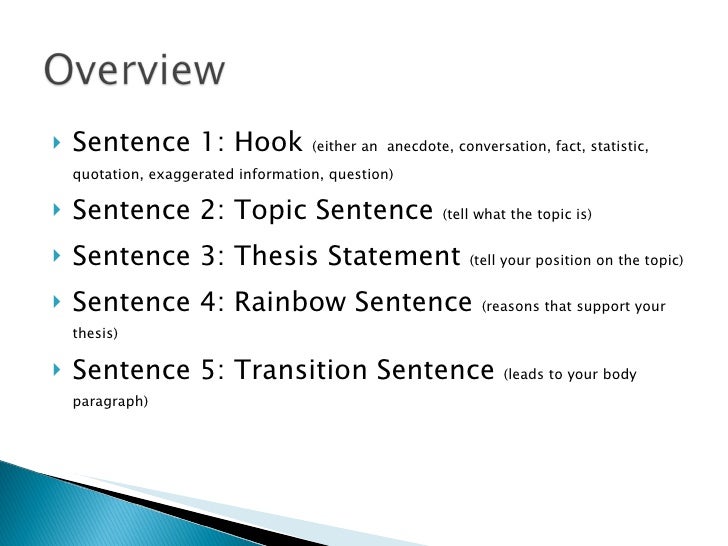 Overview

Sentence 1: Hook (either an anecdote, conversation, fact, statistic, quotation, exaggerated information, question)

Sentence 2: Topic Sentence (tell what the topic is)

Sentence 3: Thesis Statement (tell your position on the topic)

Sentence 4: Rainbow Sentence (reasons that support your thesis)

Sentence 5: Transition Sentence (leads to your body paragraph)